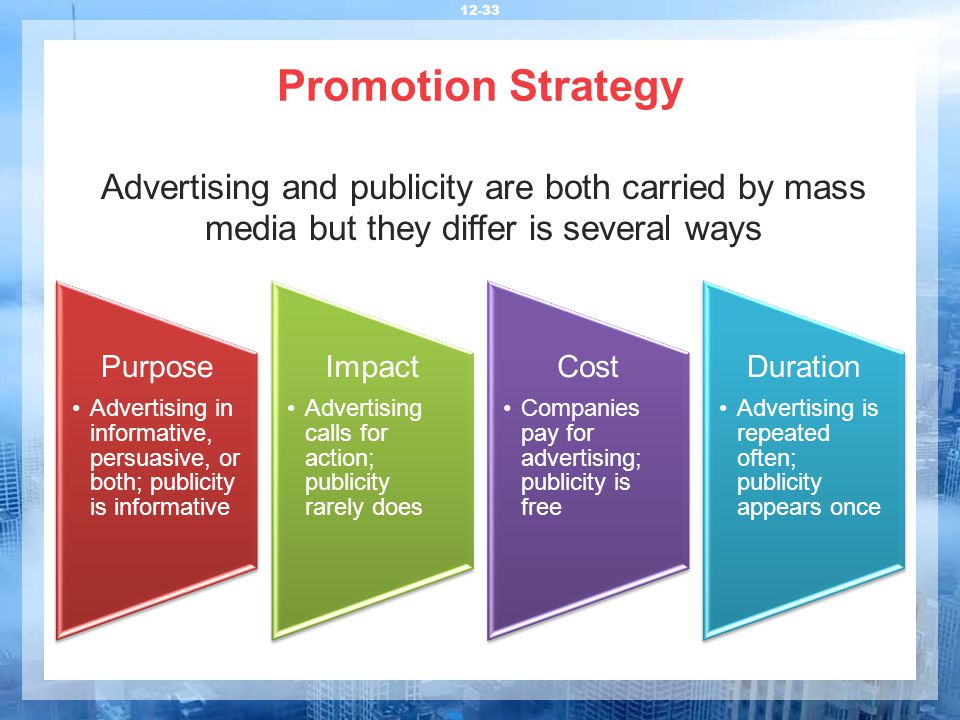 12-33

Promotion Strategy

Advertising and publicity are both carried by mass media but they differ is several ways

Purpose

• Advertising in informative, persuasive, or both; publicity is informative

Impact

• Advertising calls for action; publicity rarely does

Cost

• Companies pay for advertising; publicity is free

Duration

• Advertising is repeated often; publicity appears once